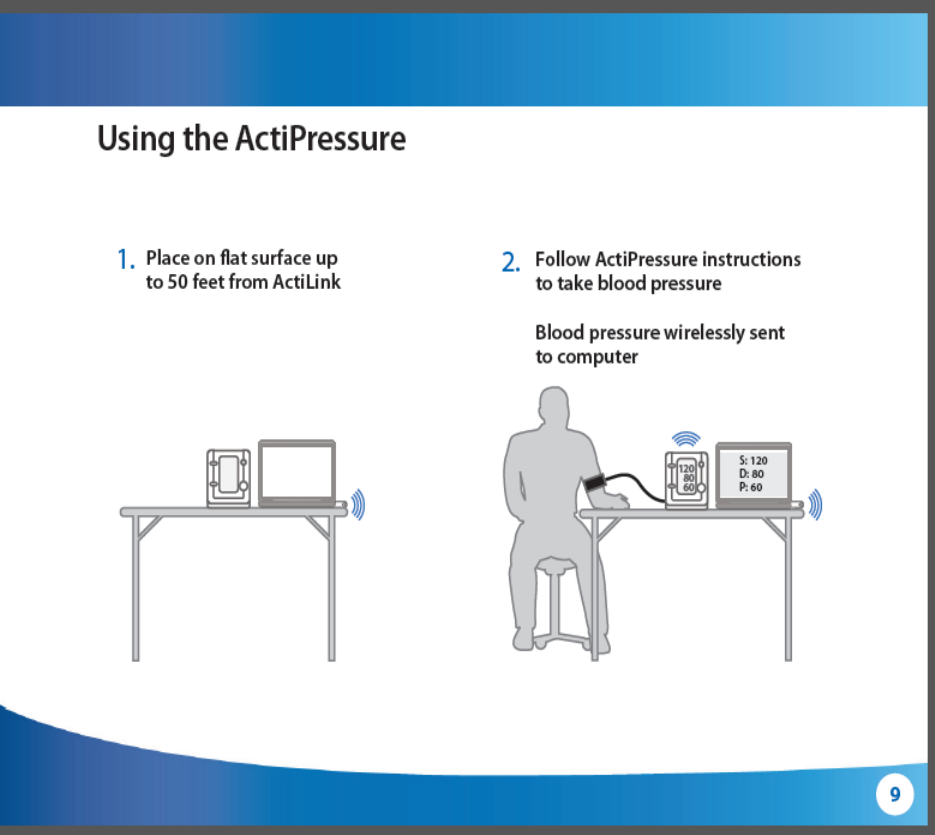 Using the ActiPressure

1. Place on flat surface up to 50 feet from ActiLink

2. Follow ActiPressure instructions to take blood pressure

Blood pressure wirelessly sent to computer

120
80
60

S: 120
D: 80
P: 60

9